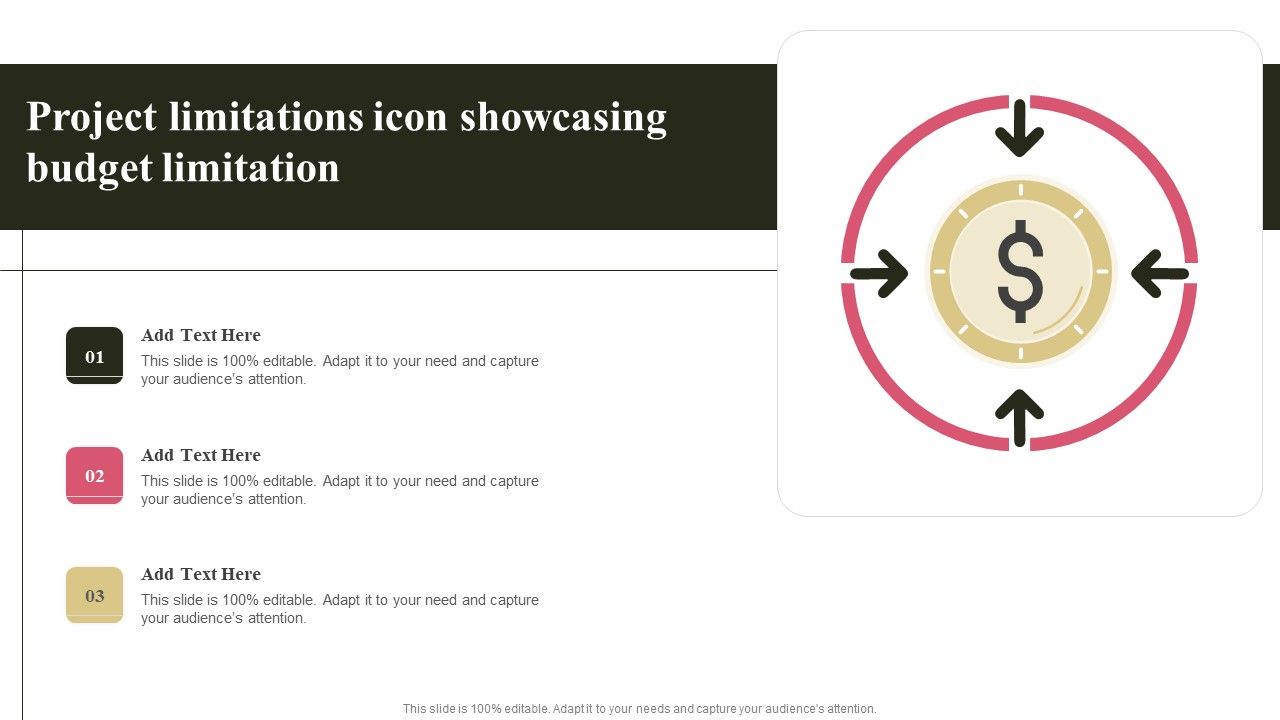 Project limitations icon showcasing budget limitation

$

01
Add Text Here
This slide is 100% editable. Adapt it to your need and capture your audience's attention.

02
Add Text Here
This slide is 100% editable. Adapt it to your need and capture your audience's attention.

03
Add Text Here
This slide is 100% editable. Adapt it to your need and capture your audience's attention.

This slide is 100% editable. Adapt it to your needs and capture your audience's attention.